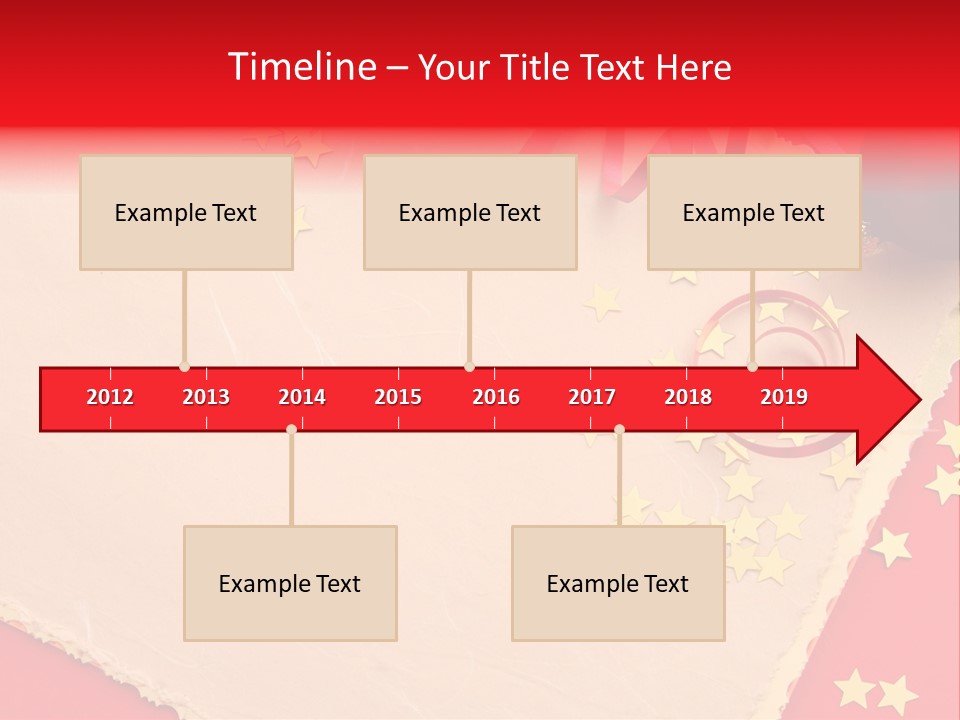 Timeline – Your Title Text Here

Example Text

Example Text

Example Text

2012
2013
2014
2015
2016
2017
2018
2019

Example Text

Example Text